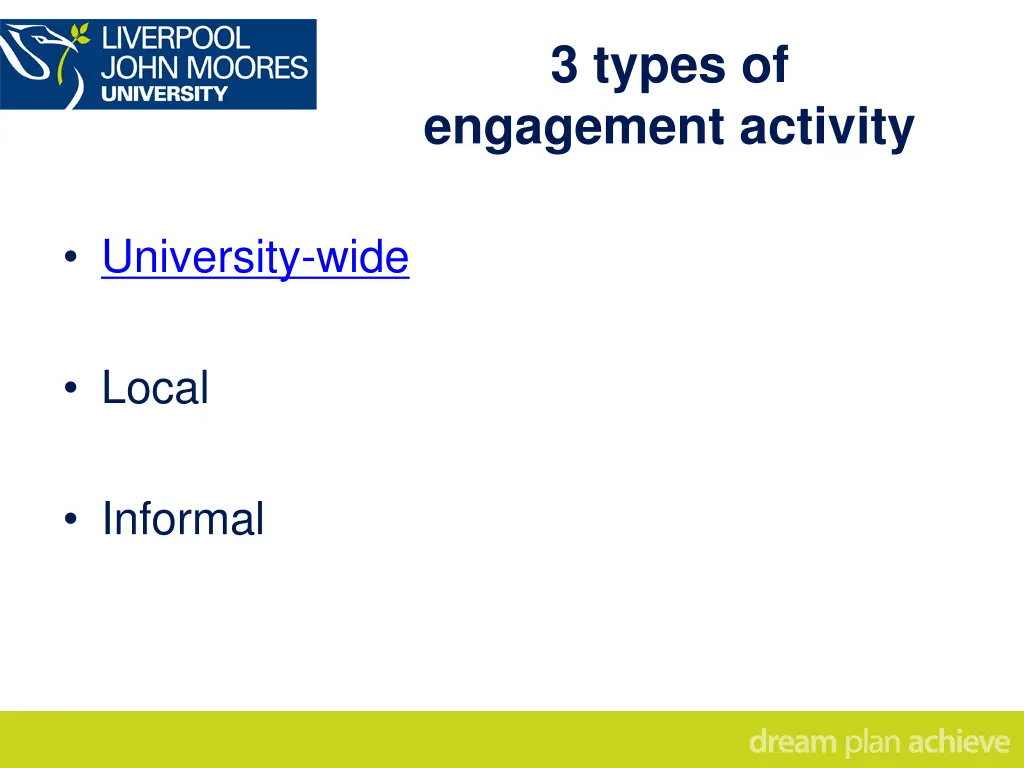 LIVERPOOL JOHN MOORES UNIVERSITY

3 types of engagement activity

• University-wide

• Local

• Informal

dream plan achieve